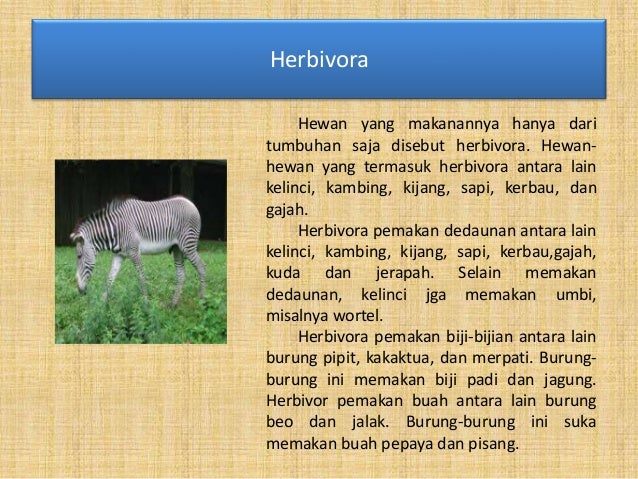 Herbivora

Hewan yang makanannya hanya dari tumbuhan saja disebut herbivora. Hewan-hewan yang termasuk herbivora antara lain kelinci, kambing, kijang, sapi, kerbau, dan gajah.

Herbivora pemakan dedaunan antara lain kelinci, kambing, kijang, sapi, kerbau,gajah, kuda dan jerapah. Selain memakan dedaunan, kelinci jga memakan umbi, misalnya wortel.

Herbivora pemakan biji-bijian antara lain burung pipit, kakaktua, dan merpati. Burung-burung ini memakan biji padi dan jagung. Herbivor pemakan buah antara lain burung beo dan jalak. Burung-burung ini suka memakan buah pepaya dan pisang.